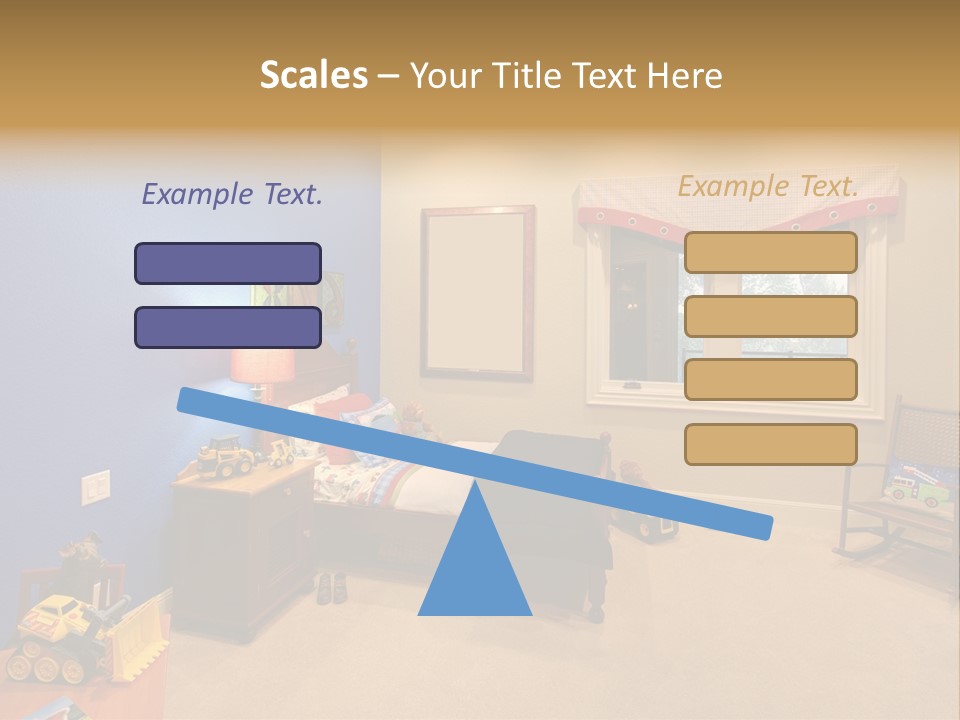 Scales – Your Title Text Here

Example Text.

Example Text.